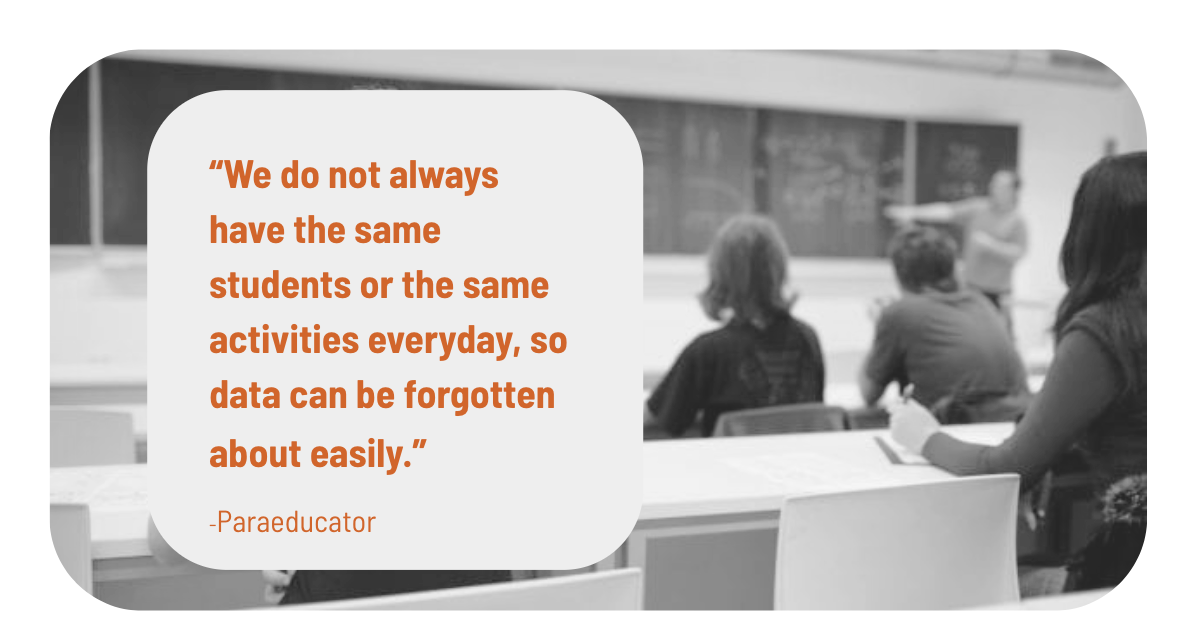 “We do not always have the same students or the same activities everyday, so data can be forgotten about easily.”

-Paraeducator